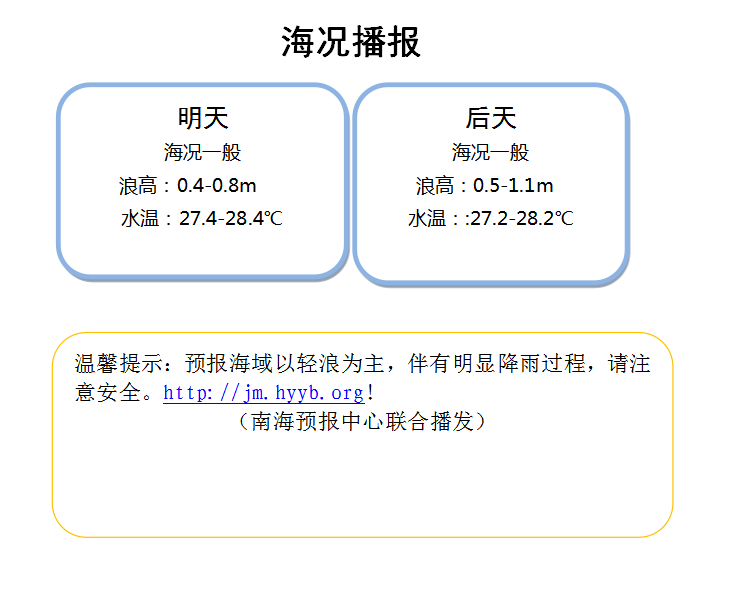 海况播报

明天
海况一般
浪高：0.4-0.8m
水温：27.4-28.4℃

后天
海况一般
浪高：0.5-1.1m
水温：:27.2-28.2℃

温馨提示：预报海域以轻浪为主，伴有明显降雨过程，请注意安全。http://jm.hyyb.org！
（南海预报中心联合播发）